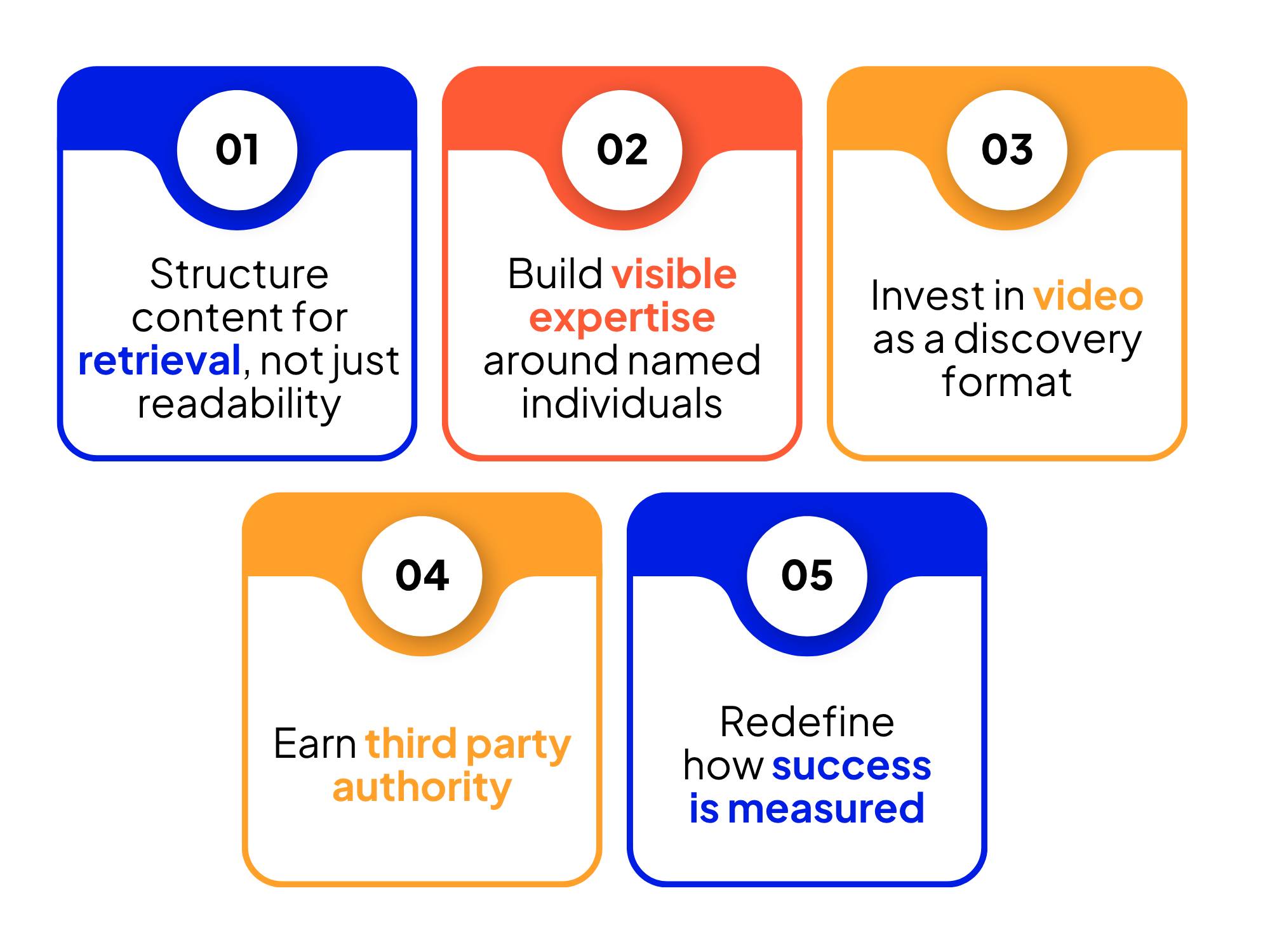 01

Structure content for retrieval, not just readability

02

Build visible expertise around named individuals

03

Invest in video as a discovery format

04

Earn third party authority

05

Redefine how success is measured